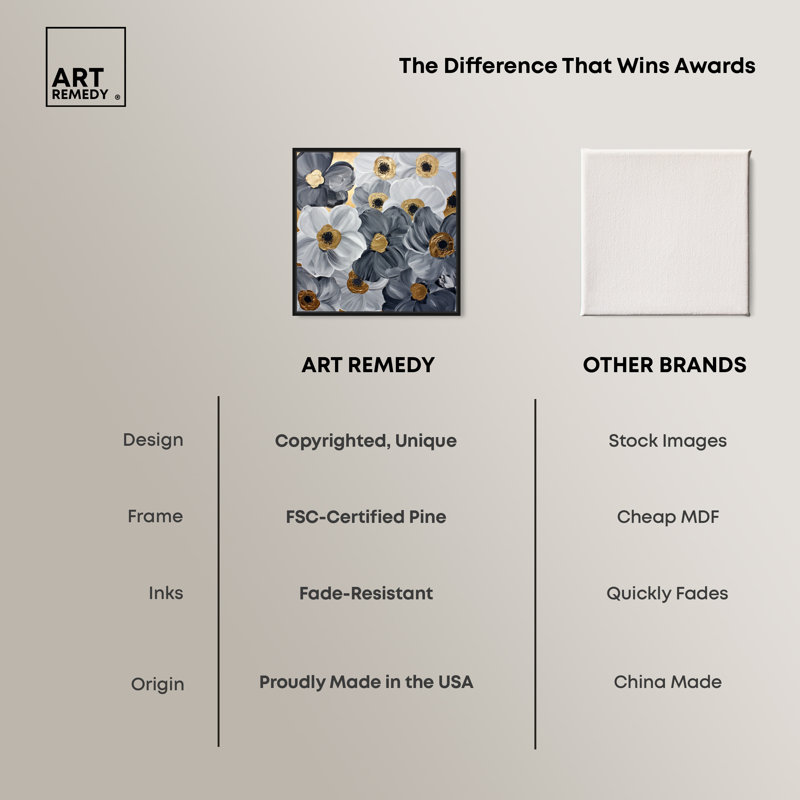 ART REMEDY ®

The Difference That Wins Awards

| | ART REMEDY | OTHER BRANDS |
|---|---|---|
| Design | Copyrighted, Unique | Stock Images |
| Frame | FSC-Certified Pine | Cheap MDF |
| Inks | Fade-Resistant | Quickly Fades |
| Origin | Proudly Made in the USA | China Made |